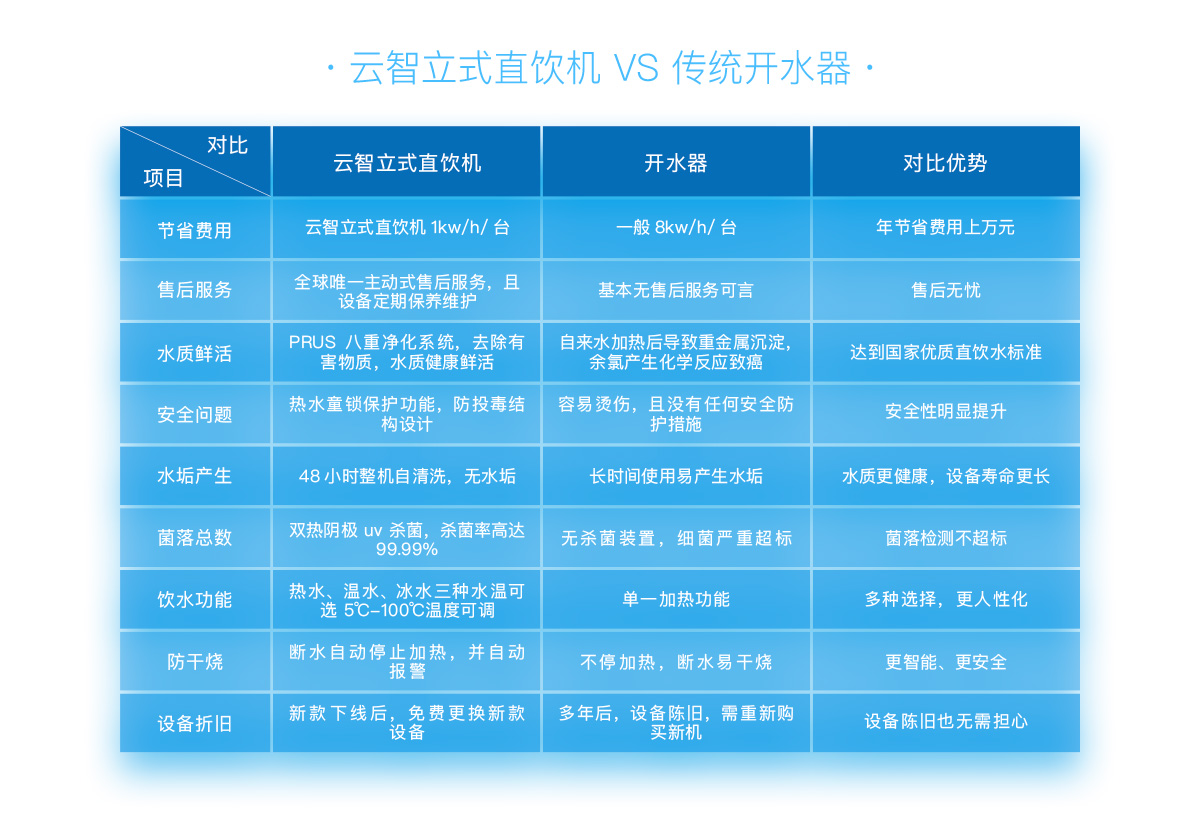 · 云智立式直饮机 VS 传统开水器 ·

| 对比 项目 | 云智立式直饮机 | 开水器 | 对比优势 |
|---|---|---|---|
| 节省费用 | 云智立式直饮机 1kw/h/ 台 | 一般 8kw/h/ 台 | 年节省费用上万元 |
| 售后服务 | 全球唯一主动式售后服务，且设备定期保养维护 | 基本无售后服务可言 | 售后无忧 |
| 水质鲜活 | PRUS 八重净化系统，去除有害物质，水质健康鲜活 | 自来水加热后导致重金属沉淀，余氯产生化学反应致癌 | 达到国家优质直饮水标准 |
| 安全问题 | 热水童锁保护功能，防投毒结构设计 | 容易烫伤，且没有任何安全防护措施 | 安全性明显提升 |
| 水垢产生 | 48 小时整机自清洗，无水垢 | 长时间使用易产生水垢 | 水质更健康，设备寿命更长 |
| 菌落总数 | 双热阴极 uv 杀菌，杀菌率高达 99.99% | 无杀菌装置，细菌严重超标 | 菌落检测不超标 |
| 饮水功能 | 热水、温水、冰水三种水温可选 5℃-100℃温度可调 | 单一加热功能 | 多种选择，更人性化 |
| 防干烧 | 断水自动停止加热，并自动报警 | 不停加热，断水易干烧 | 更智能、更安全 |
| 设备折旧 | 新款下线后，免费更换新款设备 | 多年后，设备陈旧，需重新购买新机 | 设备陈旧也无需担心 |